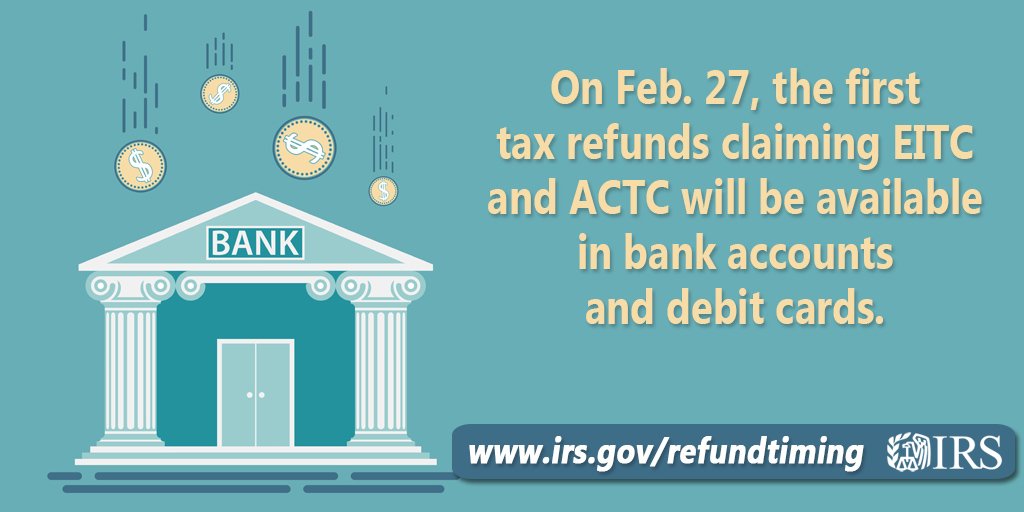 BANK

On Feb. 27, the first tax refunds claiming EITC and ACTC will be available in bank accounts and debit cards.

www.irs.gov/refundtiming

IRS